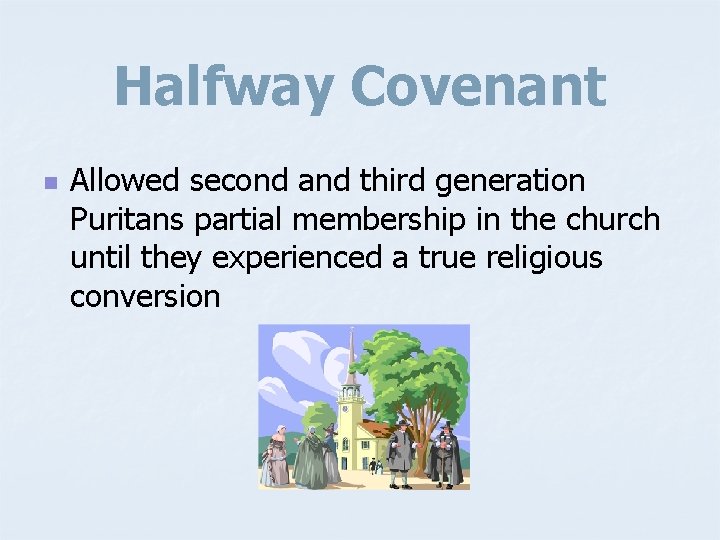 Halfway Covenant

Allowed second and third generation Puritans partial membership in the church until they experienced a true religious conversion